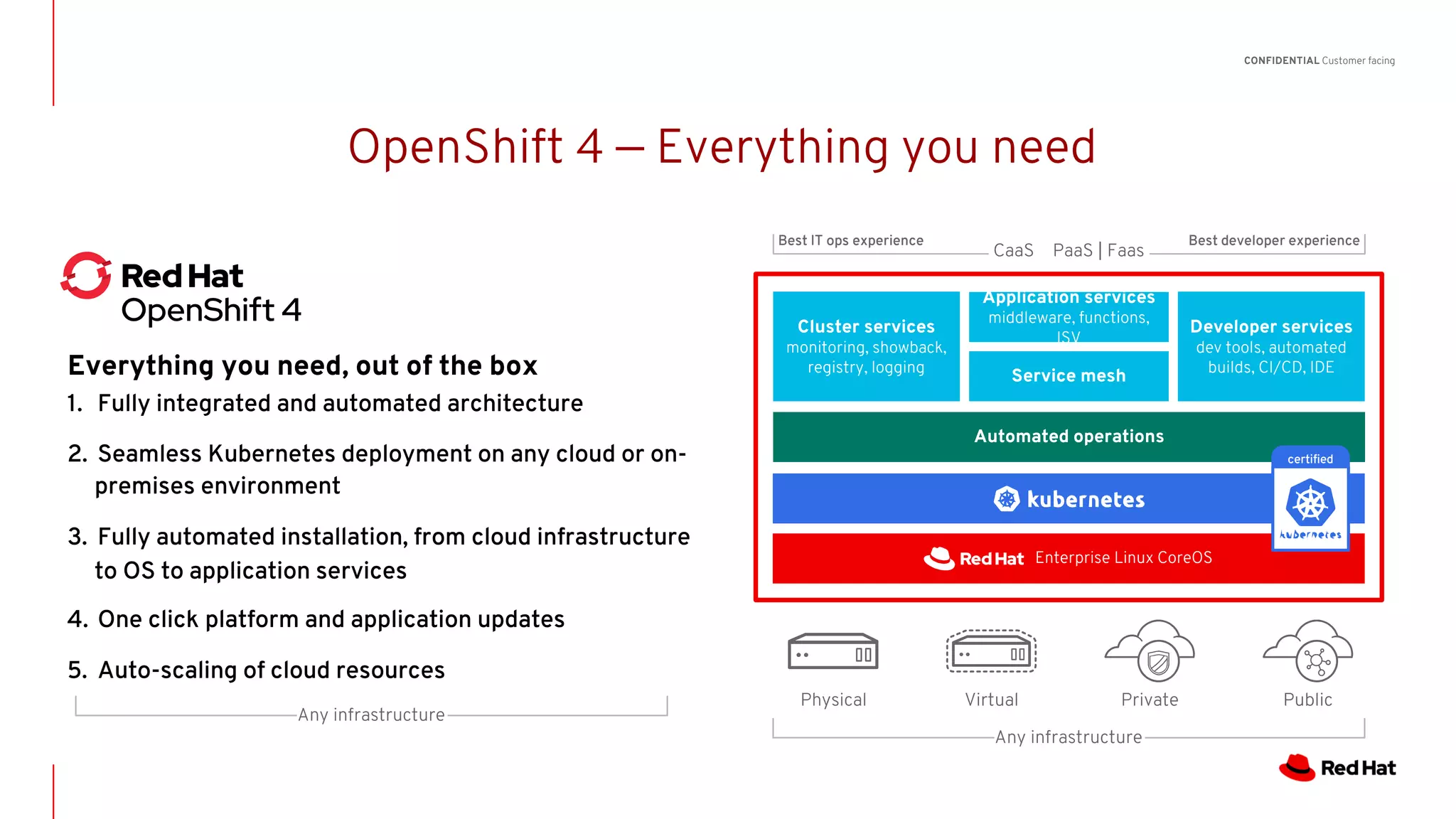 CONFIDENTIAL Customer facing

OpenShift 4 — Everything you need

Red Hat
OpenShift 4

Everything you need, out of the box

1. Fully integrated and automated architecture

2. Seamless Kubernetes deployment on any cloud or on-premises environment

3. Fully automated installation, from cloud infrastructure to OS to application services

4. One click platform and application updates

5. Auto-scaling of cloud resources

Any infrastructure

Best IT ops experience CaaS PaaS | Faas Best developer experience

Cluster services
monitoring, showback, registry, logging

Application services
middleware, functions, ISV

Service mesh

Developer services
dev tools, automated builds, CI/CD, IDE

Automated operations

certified

kubernetes

kubernetes

Red Hat Enterprise Linux CoreOS

Physical

Virtual

Private

Public

Any infrastructure

Red Hat